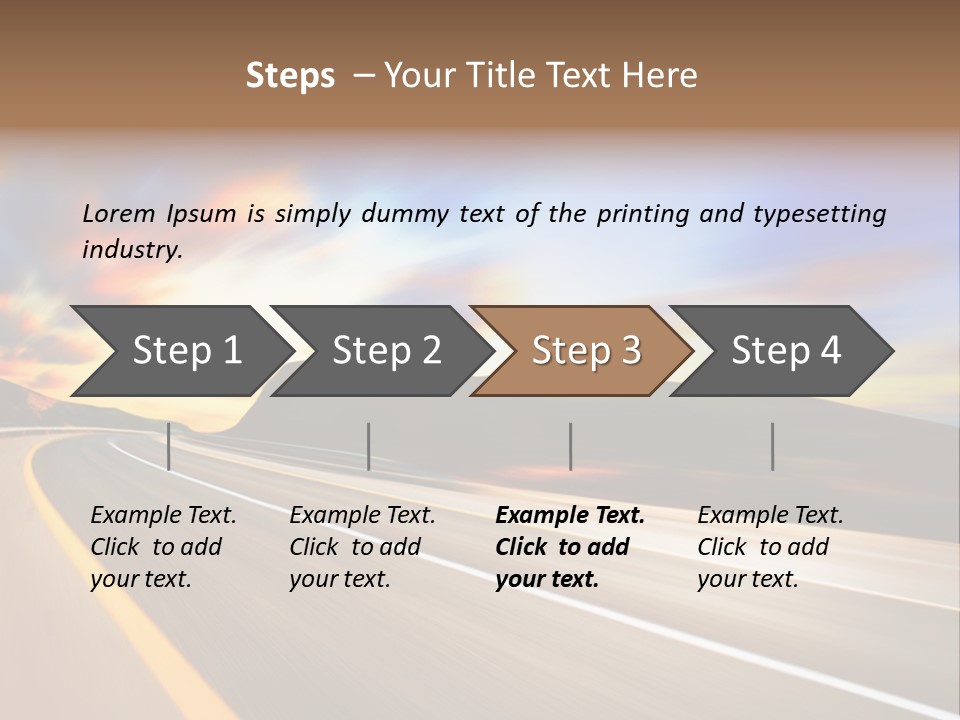 Steps – Your Title Text Here

Lorem Ipsum is simply dummy text of the printing and typesetting industry.

Step 1

Step 2

Step 3

Step 4

Example Text. Click to add your text.

Example Text. Click to add your text.

Example Text. Click to add your text.

Example Text. Click to add your text.